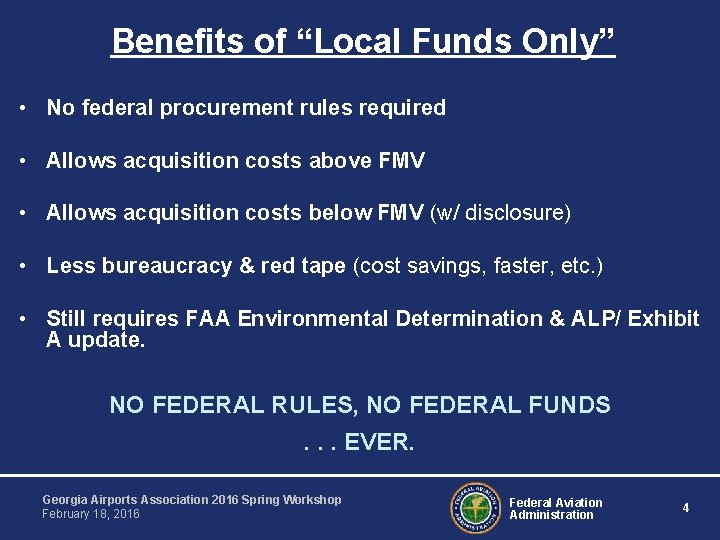 Benefits of “Local Funds Only”

• No federal procurement rules required

• Allows acquisition costs above FMV

• Allows acquisition costs below FMV (w/ disclosure)

• Less bureaucracy & red tape (cost savings, faster, etc.)

• Still requires FAA Environmental Determination & ALP/ Exhibit A update.

NO FEDERAL RULES, NO FEDERAL FUNDS
. . . EVER.

Georgia Airports Association 2016 Spring Workshop
February 18, 2016

FEDERAL AVIATION ADMINISTRATION

Federal Aviation Administration

4